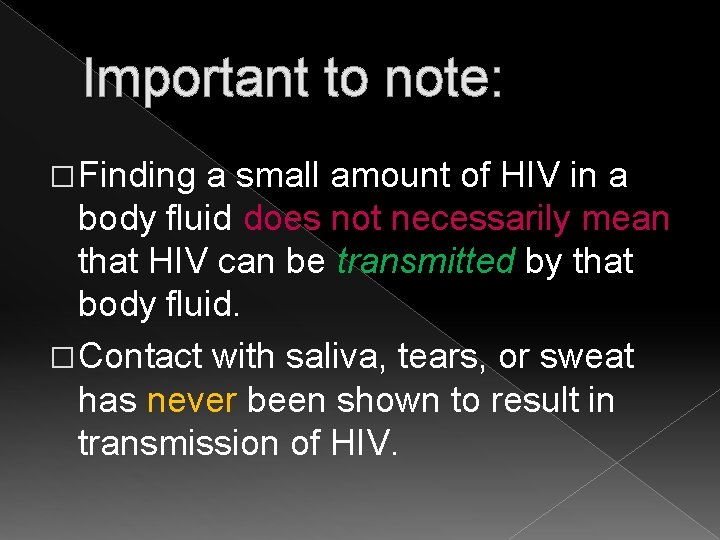 Important to note:

□ Finding a small amount of HIV in a body fluid does not necessarily mean that HIV can be transmitted by that body fluid.

□ Contact with saliva, tears, or sweat has never been shown to result in transmission of HIV.